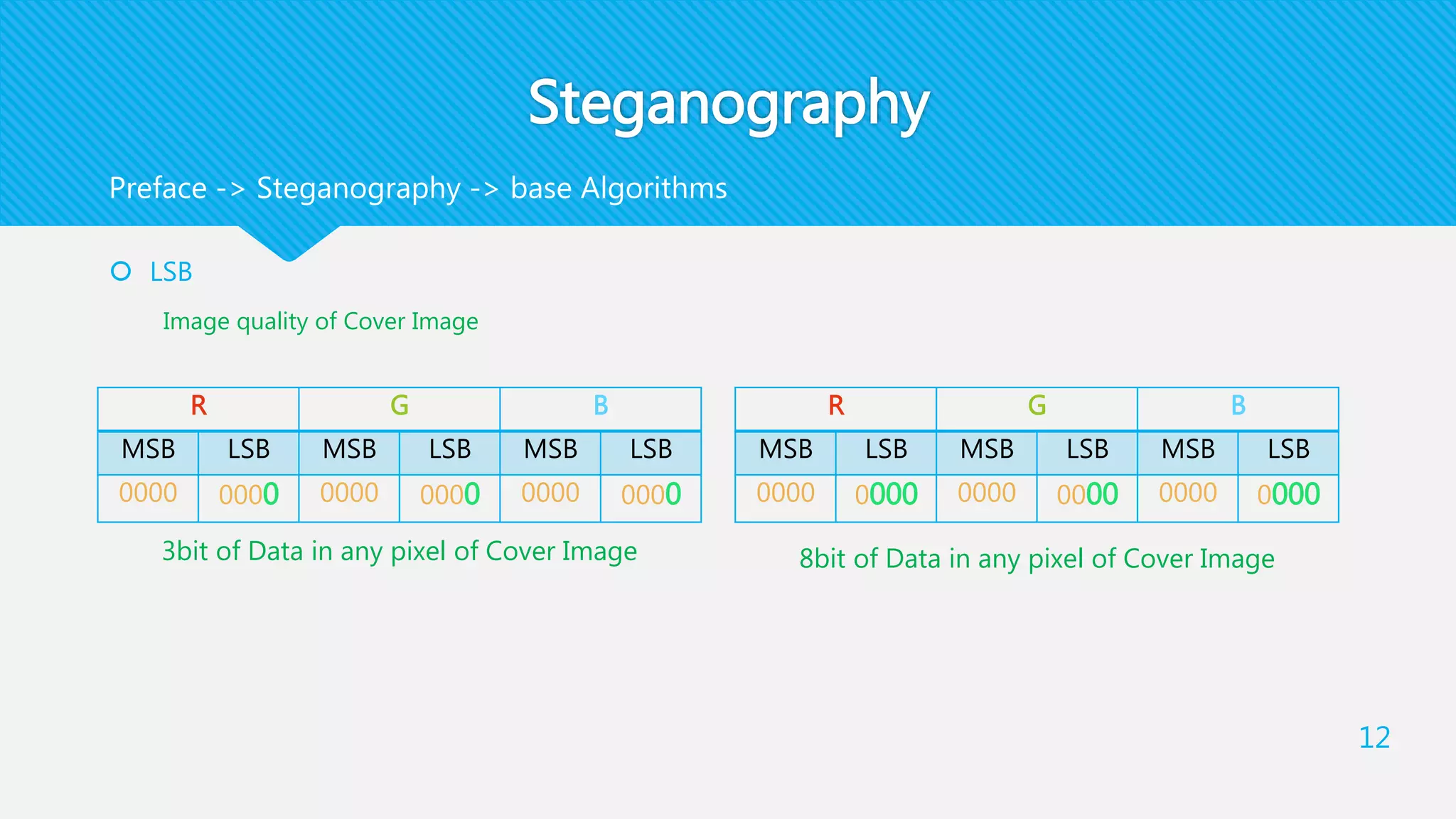 Steganography

Preface -> Steganography -> base Algorithms

LSB

Image quality of Cover Image

| R | | G | | B | |
|---|---|---|---|---|---|
| MSB | LSB | MSB | LSB | MSB | LSB |
| 0000 | 0000 | 0000 | 0000 | 0000 | 0000 |

3bit of Data in any pixel of Cover Image

| R | | G | | B | |
|---|---|---|---|---|---|
| MSB | LSB | MSB | LSB | MSB | LSB |
| 0000 | 0000 | 0000 | 0000 | 0000 | 0000 |

8bit of Data in any pixel of Cover Image

12